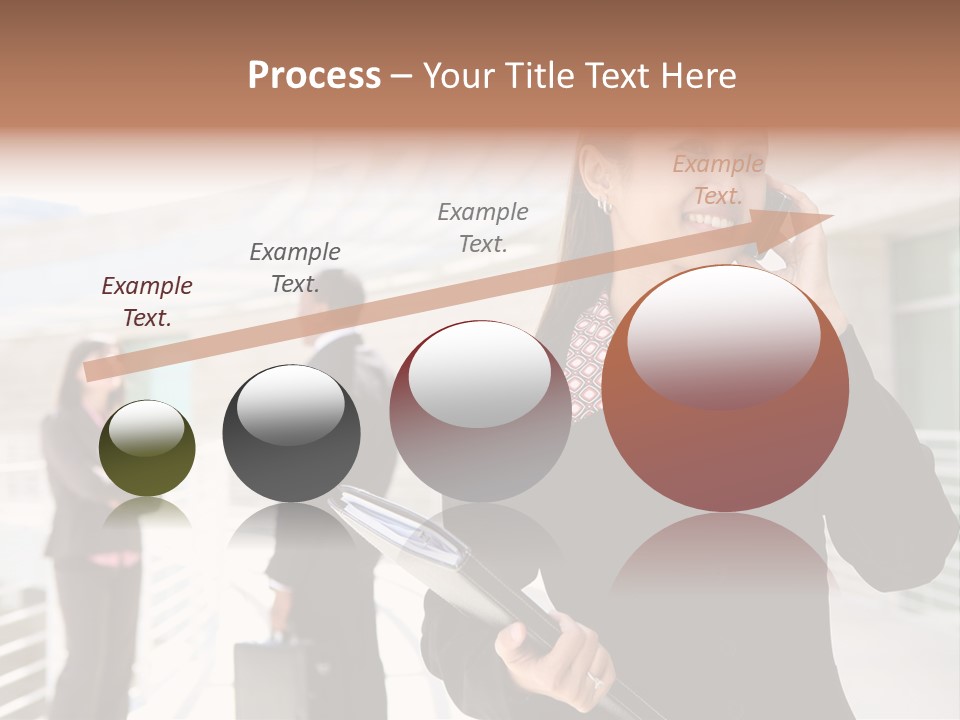 Process – Your Title Text Here

Example Text.

Example Text.

Example Text.

Example Text.